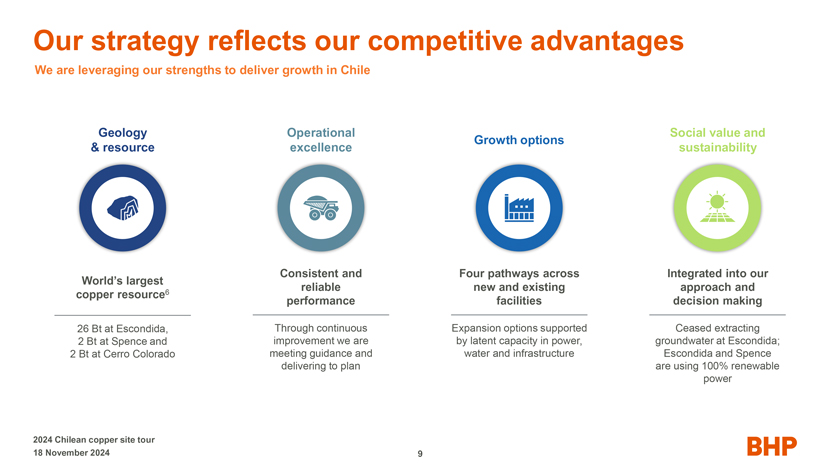 Our strategy reflects our competitive advantages

We are leveraging our strengths to deliver growth in Chile

Geology & resource

World's largest copper resource$^6$

26 Bt at Escondida, 2 Bt at Spence and 2 Bt at Cerro Colorado

Operational excellence

Consistent and reliable performance

Through continuous improvement we are meeting guidance and delivering to plan

Growth options

Four pathways across new and existing facilities

Expansion options supported by latent capacity in power, water and infrastructure

Social value and sustainability

Integrated into our approach and decision making

Ceased extracting groundwater at Escondida; Escondida and Spence are using 100% renewable power

2024 Chilean copper site tour
18 November 2024

9

BHP